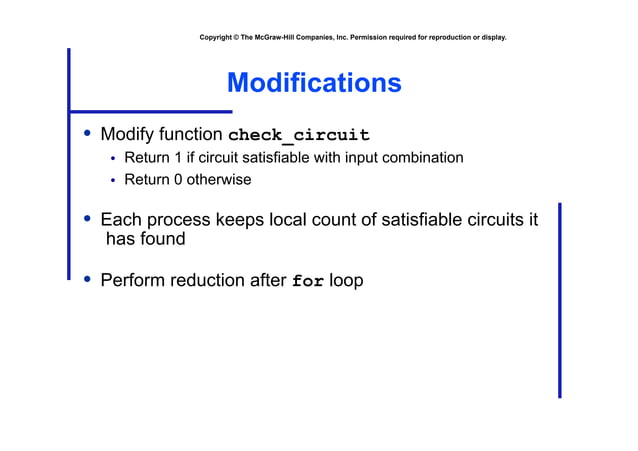 Copyright © The McGraw-Hill Companies, Inc. Permission required for reproduction or display.

Modifications

• Modify function check_circuit
  • Return 1 if circuit satisfiable with input combination
  • Return 0 otherwise

• Each process keeps local count of satisfiable circuits it has found

• Perform reduction after for loop